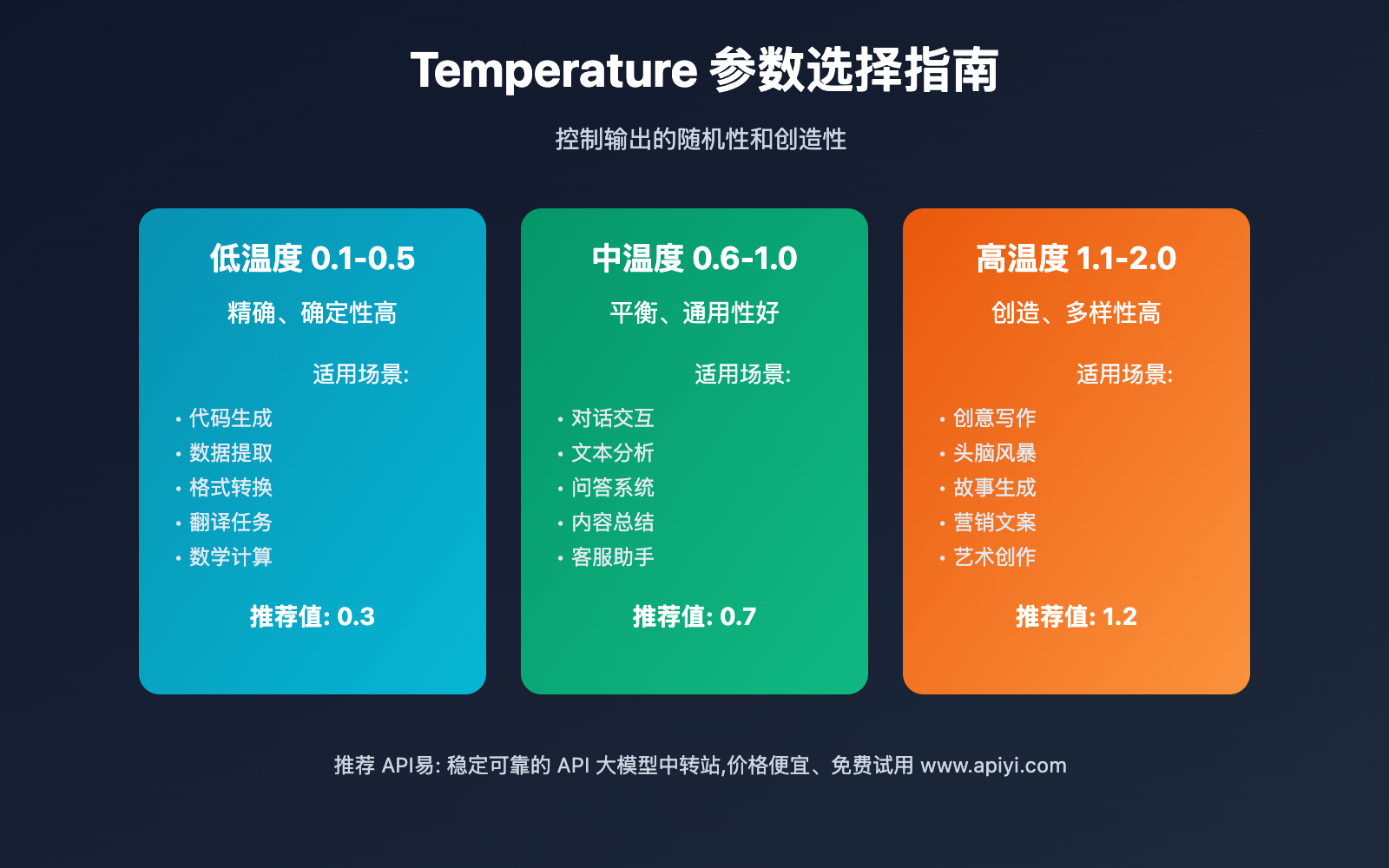 Temperature 参数选择指南

控制输出的随机性和创造性

低温度 0.1-0.5

精确、确定性高

适用场景:

• 代码生成
• 数据提取
• 格式转换
• 翻译任务
• 数学计算

推荐值: 0.3

中温度 0.6-1.0

平衡、通用性好

适用场景:

• 对话交互
• 文本分析
• 问答系统
• 内容总结
• 客服助手

推荐值: 0.7

高温度 1.1-2.0

创造、多样性高

适用场景:

• 创意写作
• 头脑风暴
• 故事生成
• 营销文案
• 艺术创作

推荐值: 1.2

推荐 API易: 稳定可靠的 API 大模型中转站,价格便宜、免费试用 www.apiyi.com